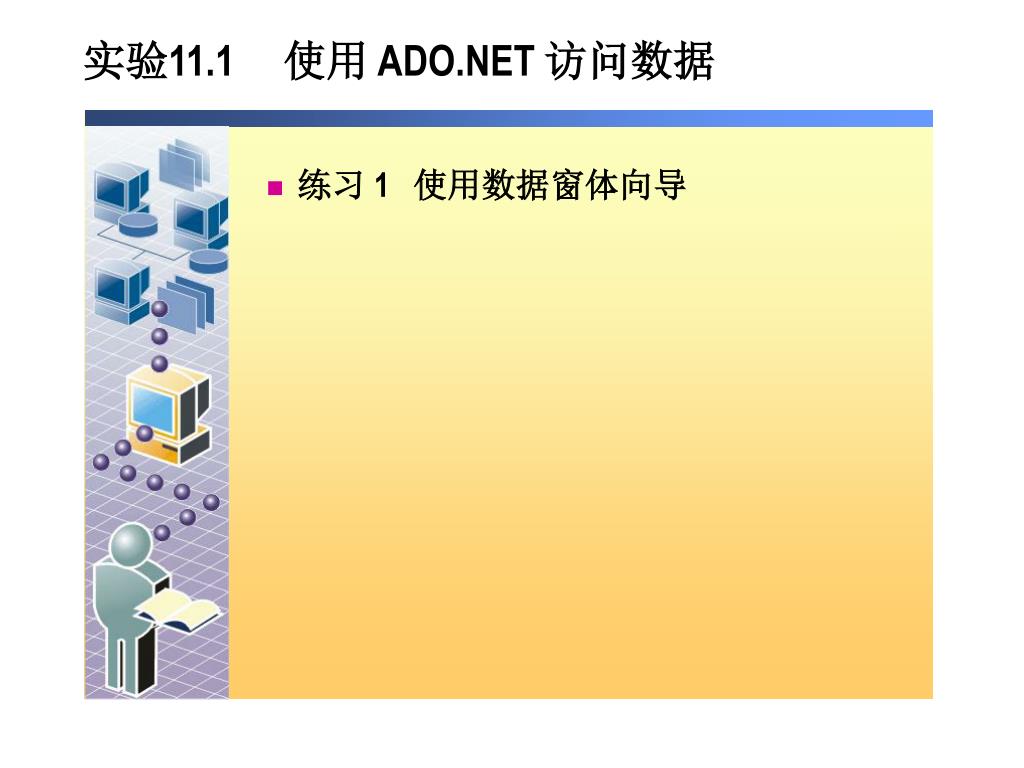 实验11.1 使用 ADO.NET 访问数据

练习 1 使用数据窗体向导